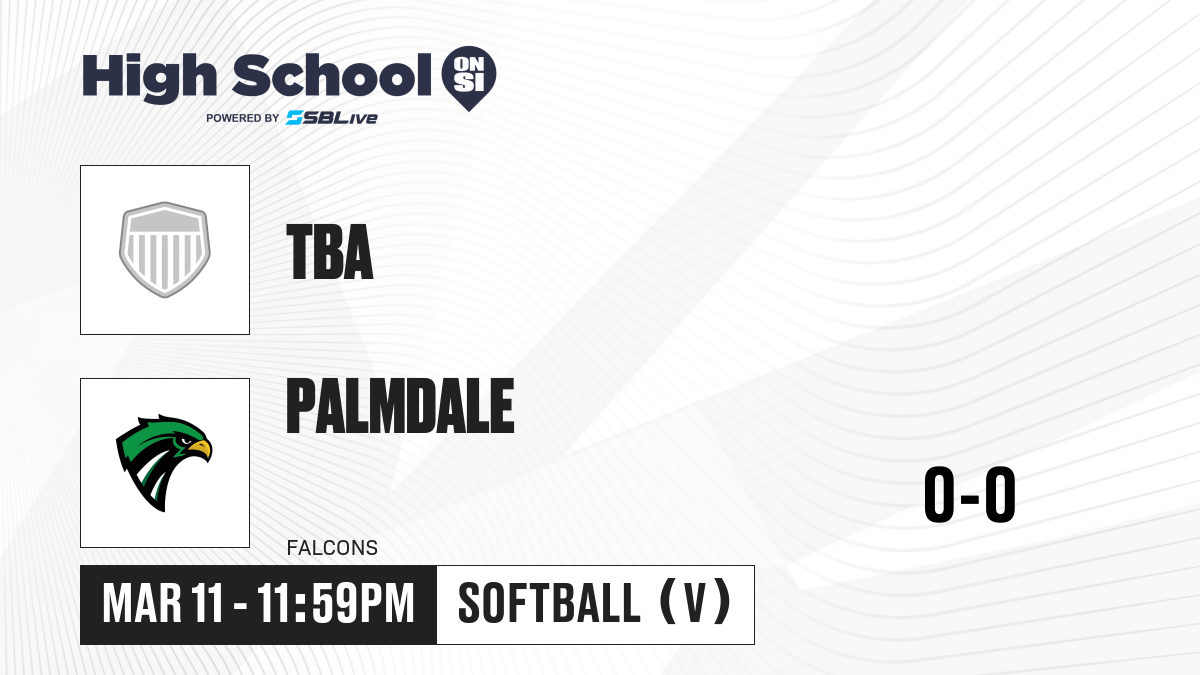 High School ON SI
POWERED BY SBLive

TBA

PALMDALE

FALCONS

0-0

MAR 11 - 11:59PM

SOFTBALL (V)